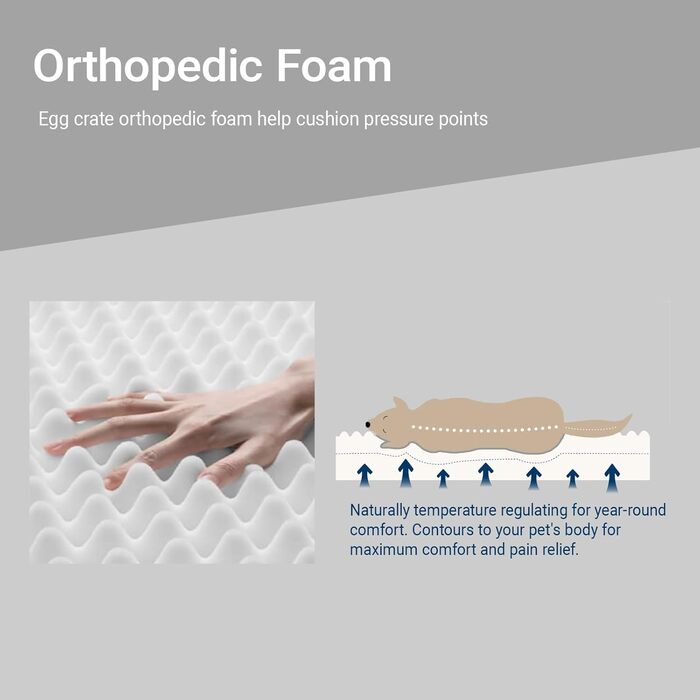 Orthopedic Foam

Egg crate orthopedic foam help cushion pressure points

Naturally temperature regulating for year-round comfort. Contours to your pet's body for maximum comfort and pain relief.